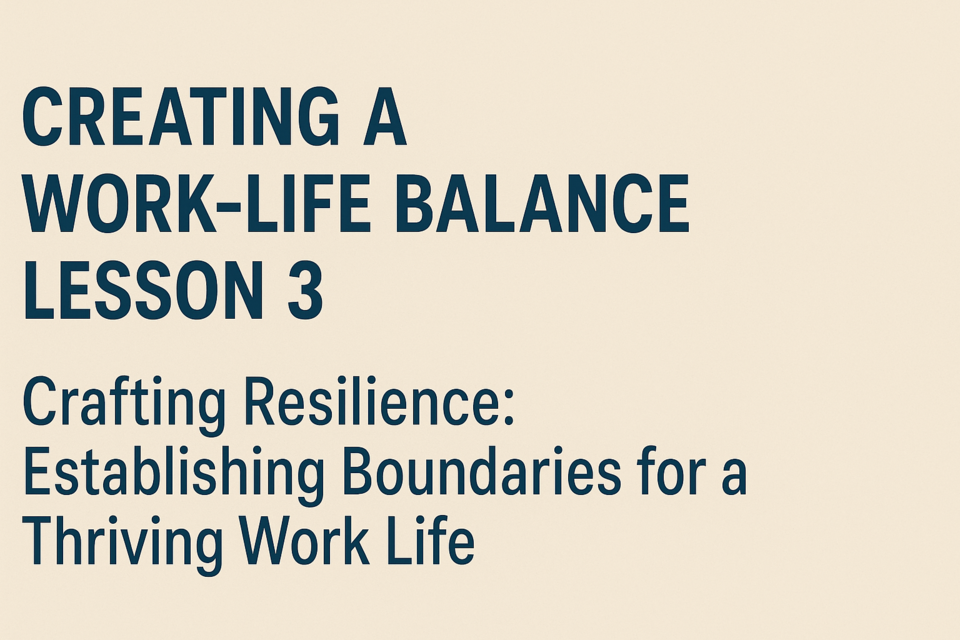 CREATING A WORK-LIFE BALANCE LESSON 3

Crafting Resilience: Establishing Boundaries for a Thriving Work Life